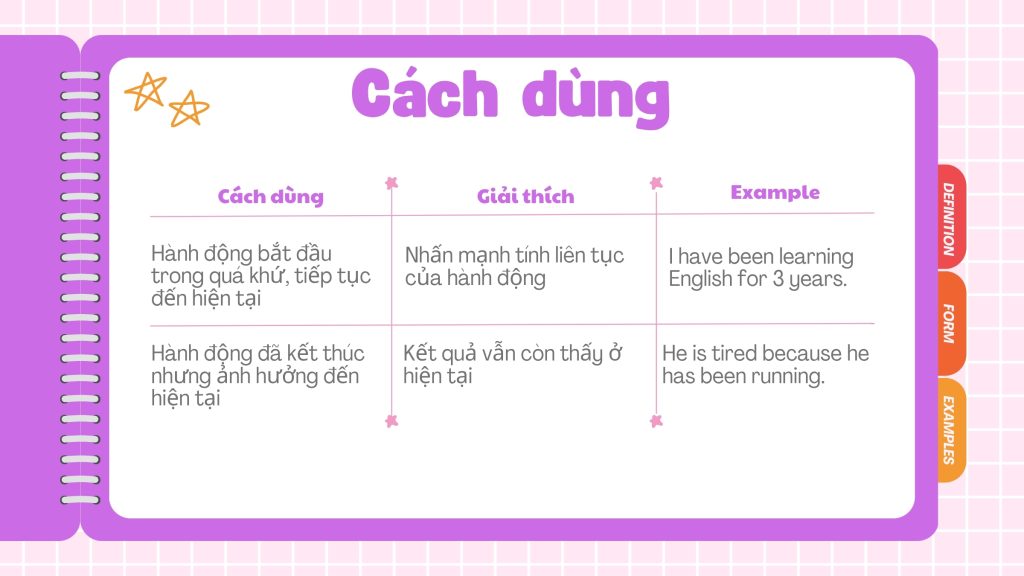 Cách dùng

| Cách dùng | Giải thích | Example |
|---|---|---|
| Hành động bắt đầu trong quá khứ, tiếp tục đến hiện tại | Nhấn mạnh tính liên tục của hành động | I have been learning English for 3 years. |
| Hành động đã kết thúc nhưng ảnh hưởng đến hiện tại | Kết quả vẫn còn thấy ở hiện tại | He is tired because he has been running. |

DEFINITION
FORM
EXAMPLES